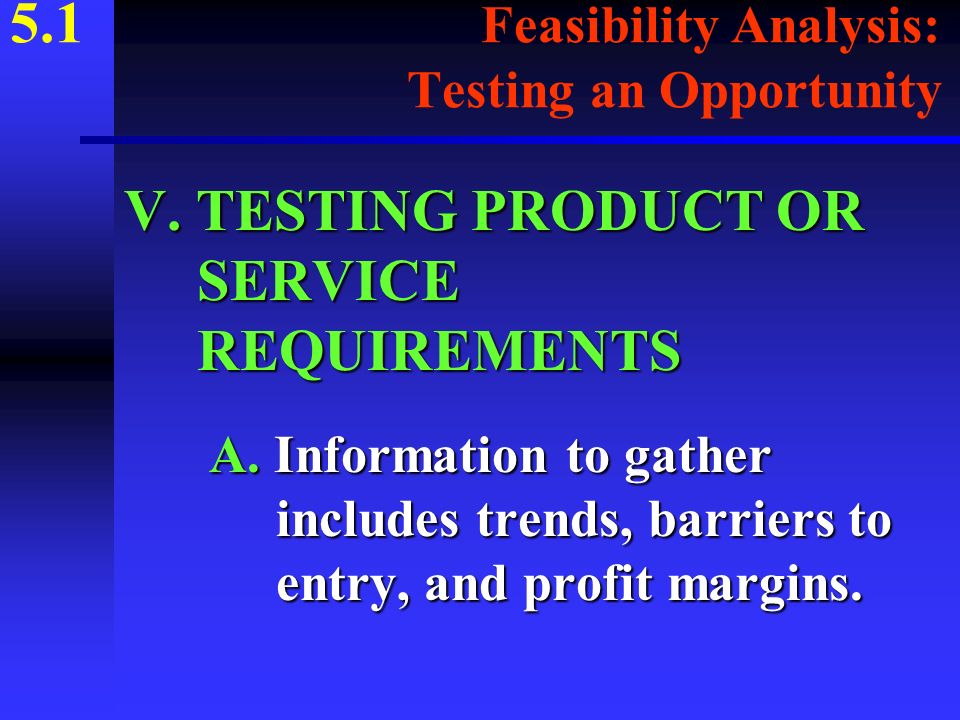 5.1

Feasibility Analysis: Testing an Opportunity

V. TESTING PRODUCT OR SERVICE REQUIREMENTS

A. Information to gather includes trends, barriers to entry, and profit margins.